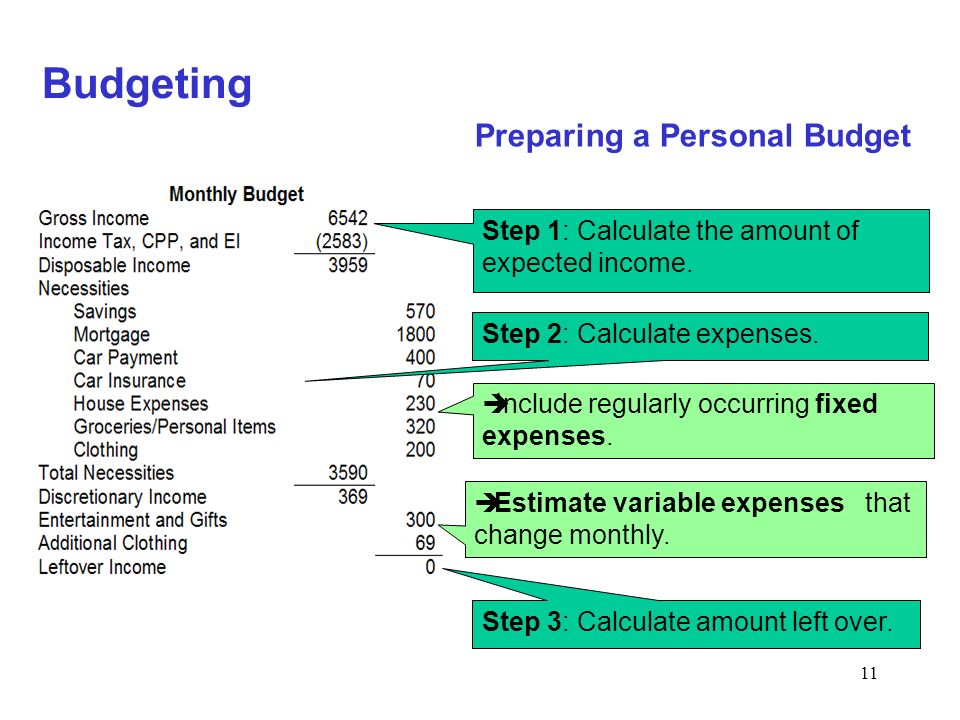 Budgeting

Preparing a Personal Budget

Monthly Budget

| | | |
|---|---|---|
| Gross Income | 6542 | |
| Income Tax, CPP, and EI | (2583) | |
| Disposable Income | 3959 | |
| Necessities | | |
| Savings | | 570 |
| Mortgage | | 1800 |
| Car Payment | | 400 |
| Car Insurance | | 70 |
| House Expenses | | 230 |
| Groceries/Personal Items | | 320 |
| Clothing | | 200 |
| Total Necessities | 3590 | |
| Discretionary Income | 369 | |
| Entertainment and Gifts | | 300 |
| Additional Clothing | | 69 |
| Leftover Income | | 0 |

Step 1: Calculate the amount of expected income.

Step 2: Calculate expenses.

➔nclude regularly occurring fixed expenses.

➔Estimate variable expenses that change monthly.

Step 3: Calculate amount left over.

11